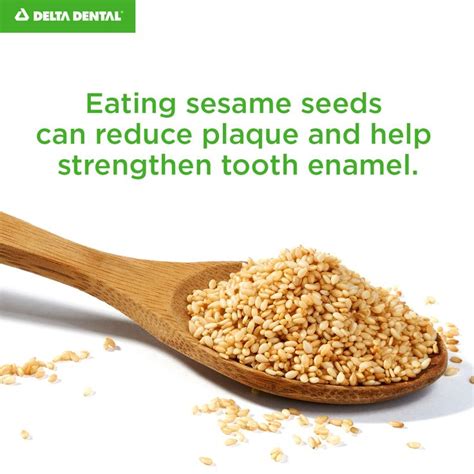 DELTA DENTAL

Eating sesame seeds can reduce plaque and help strengthen tooth enamel.